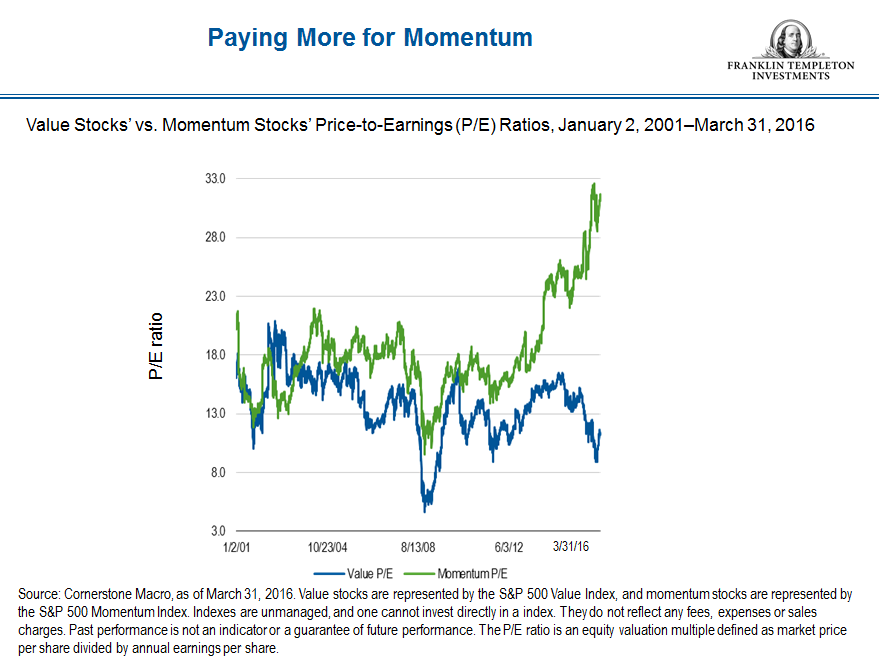 Paying More for Momentum

FRANKLIN TEMPLETON INVESTMENTS

Value Stocks' vs. Momentum Stocks' Price-to-Earnings (P/E) Ratios, January 2, 2001–March 31, 2016

P/E ratio

33.0
28.0
23.0
18.0
13.0
8.0
3.0

1/2/01
10/23/04
8/13/08
6/3/12
3/31/16

Value P/E
Momentum P/E

Source: Cornerstone Macro, as of March 31, 2016. Value stocks are represented by the S&P 500 Value Index, and momentum stocks are represented by the S&P 500 Momentum Index. Indexes are unmanaged, and one cannot invest directly in a index. They do not reflect any fees, expenses or sales charges. Past performance is not an indicator or a guarantee of future performance. The P/E ratio is an equity valuation multiple defined as market price per share divided by annual earnings per share.